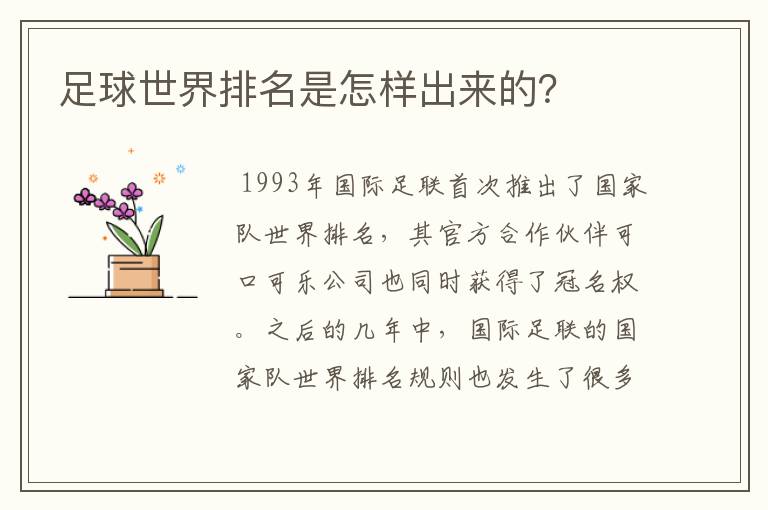 足球世界排名是怎样出来的?

1993年国际足联首次推出了国家队世界排名，其官方合作伙伴可口可乐公司也同时获得了冠名权。之后的几年中，国际足联的国家队世界排名规则也发生了很多